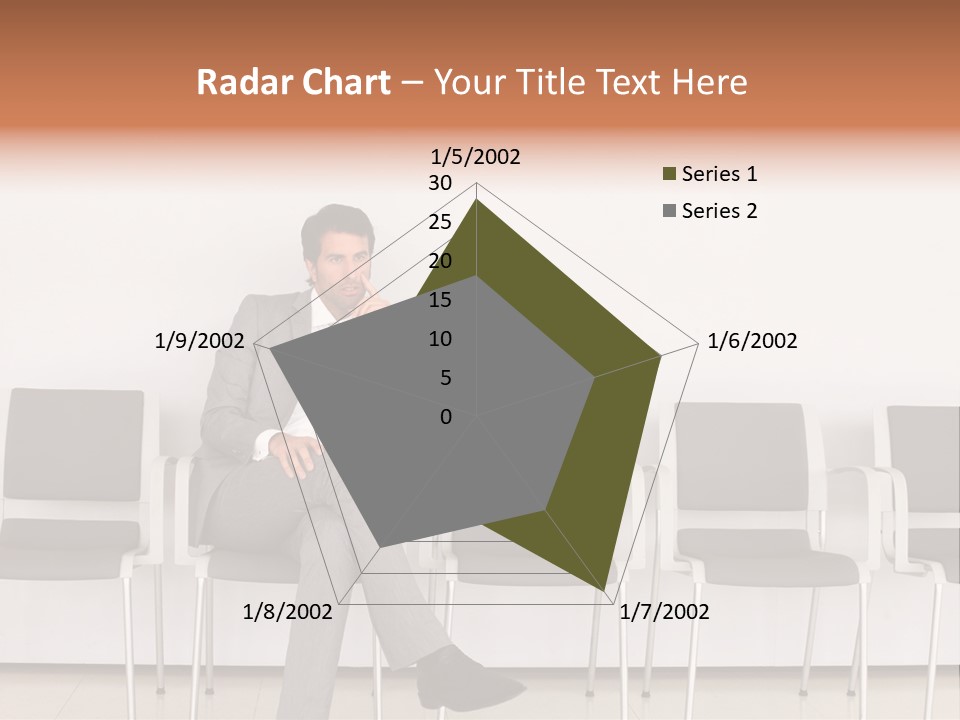 Radar Chart – Your Title Text Here

1/5/2002
30
25
20
15
10
5
0
1/6/2002
1/7/2002
1/8/2002
1/9/2002

Series 1
Series 2